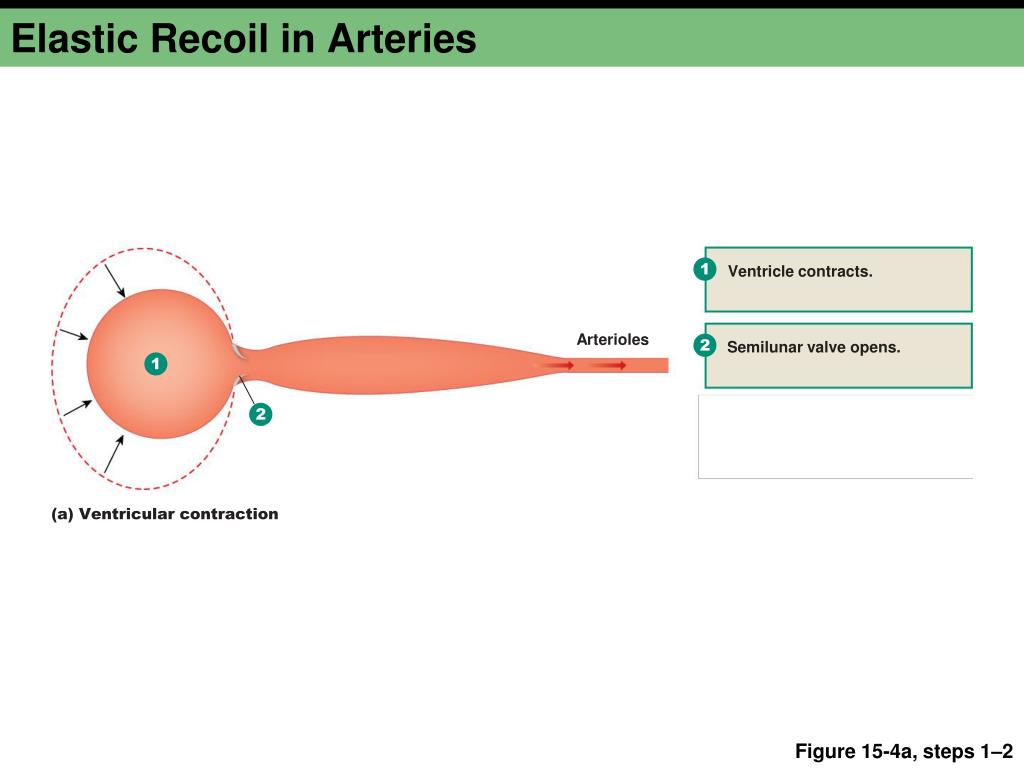 Elastic Recoil in Arteries

1

2

Arterioles

(a) Ventricular contraction

1 Ventricle contracts.

2 Semilunar valve opens.

Figure 15-4a, steps 1–2